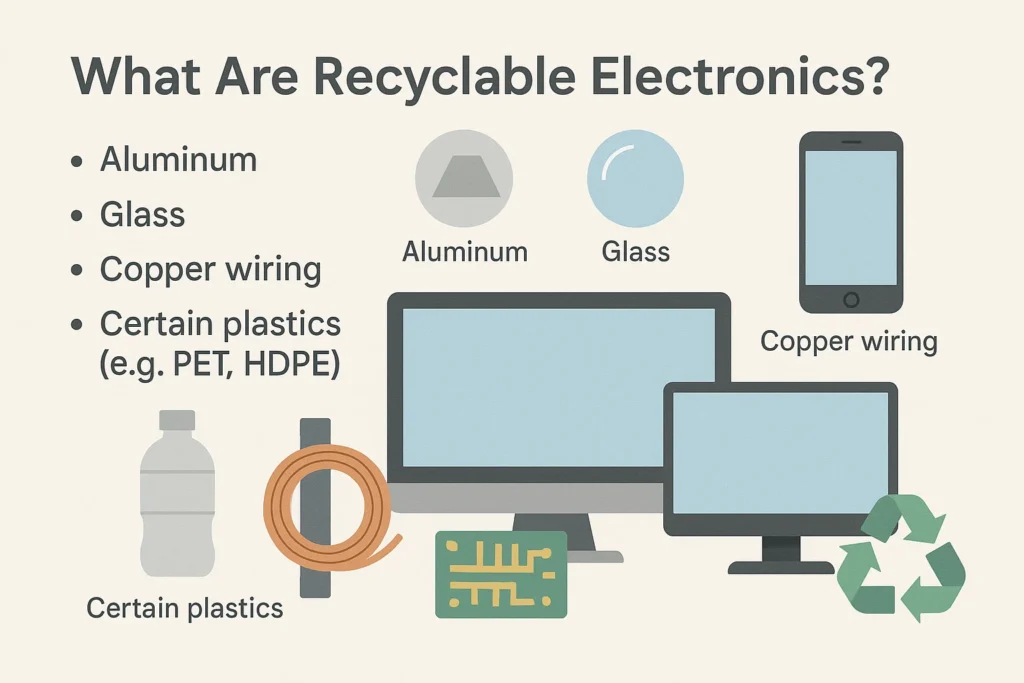 What Are Recyclable Electronics?

• Aluminum
• Glass
• Copper wiring
• Certain plastics (e.g. PET, HDPE)

Aluminum

Glass

Copper wiring

Certain plastics